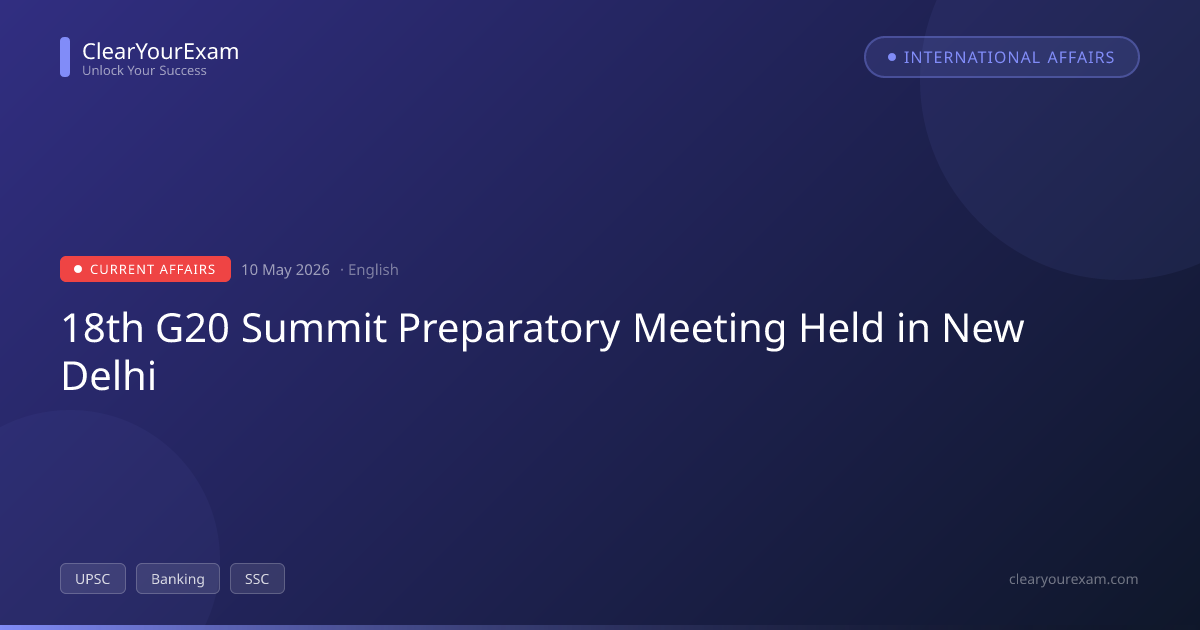 ClearYourExam
Unlock Your Success

INTERNATIONAL AFFAIRS

CURRENT AFFAIRS 10 May 2026 · English

18th G20 Summit Preparatory Meeting Held in New Delhi

UPSC Banking SSC

clearyourexam.com